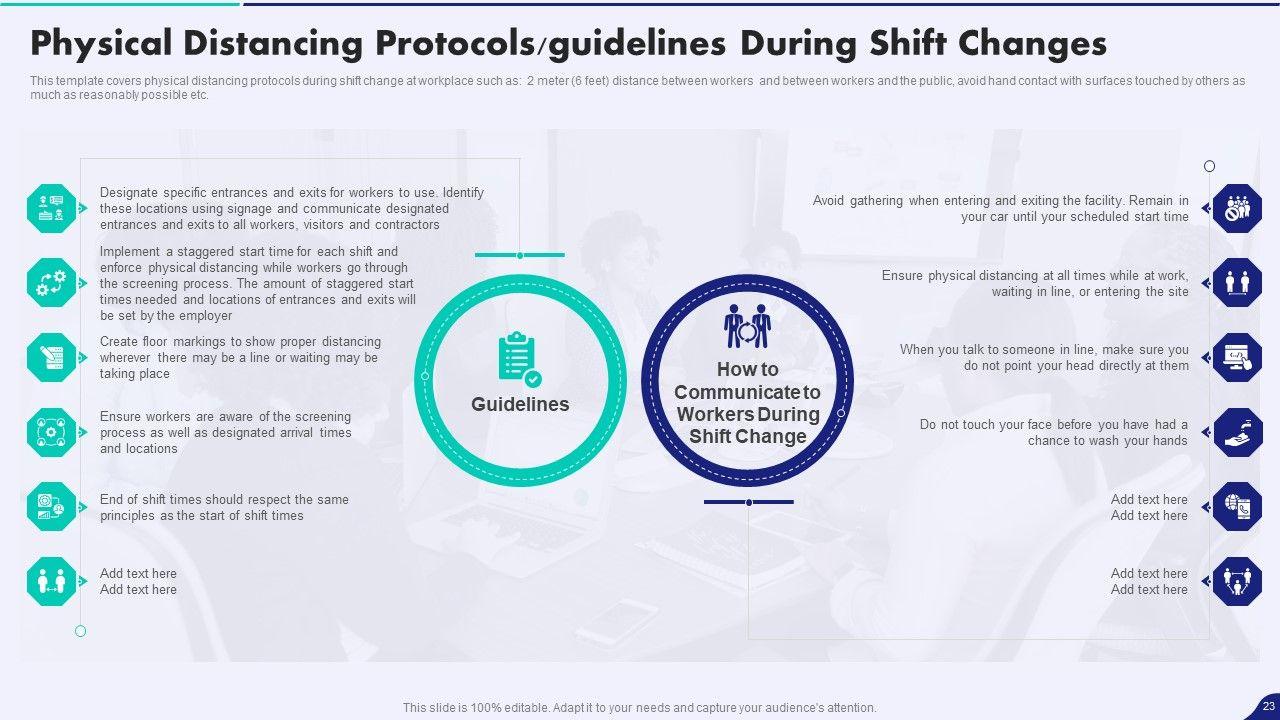 Physical Distancing Protocols/guidelines During Shift Changes

This template covers physical distancing protocols during shift change at workplace such as: 2 meter (6 feet) distance between workers and between workers and the public, avoid hand contact with surfaces touched by others as much as reasonably possible etc.

Designate specific entrances and exits for workers to use. Identify these locations using signage and communicate designated entrances and exits to all workers, visitors and contractors

Implement a staggered start time for each shift and enforce physical distancing while workers go through the screening process. The amount of staggered start times needed and locations of entrances and exits will be set by the employer

Create floor markings to show proper distancing wherever there may be a line or waiting may be taking place

Ensure workers are aware of the screening process as well as designated arrival times and locations

End of shift times should respect the same principles as the start of shift times

Add text here
Add text here

Guidelines

How to Communicate to Workers During Shift Change

Avoid gathering when entering and exiting the facility. Remain in your car until your scheduled start time

Ensure physical distancing at all times while at work, waiting in line, or entering the site

When you talk to someone in line, make sure you do not point your head directly at them

Do not touch your face before you have had a chance to wash your hands

Add text here
Add text here

Add text here
Add text here

This slide is 100% editable. Adapt it to your needs and capture your audience's attention.

23